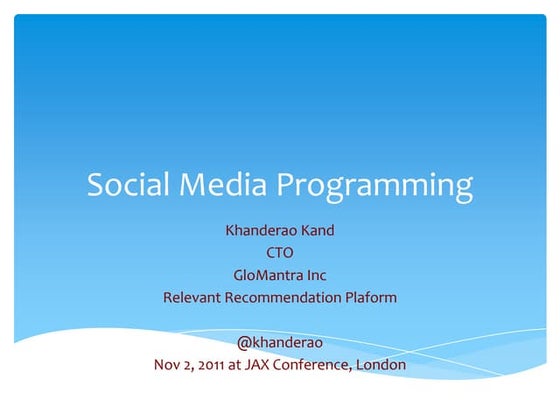 Social Media Programming

Khanderao Kand
CTO
GloMantra Inc
Relevant Recommendation Plaform

@khanderao
Nov 2, 2011 at JAX Conference, London